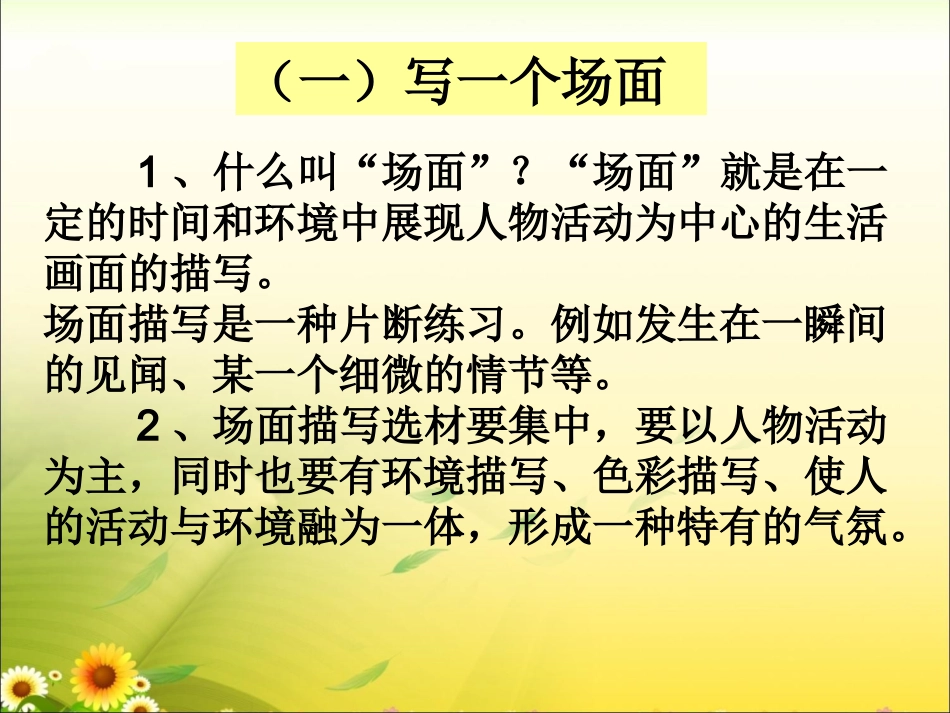 （一）写一个场面

1、什么叫“场面”？“场面”就是在一定的时间和环境中展现人物活动为中心的生活画面的描写。
场面描写是一种片断练习。例如发生在一瞬间的见闻、某一个细微的情节等。

2、场面描写选材要集中，要以人物活动为主，同时也要有环境描写、色彩描写、使人的活动与环境融为一体，形成一种特有的气氛。